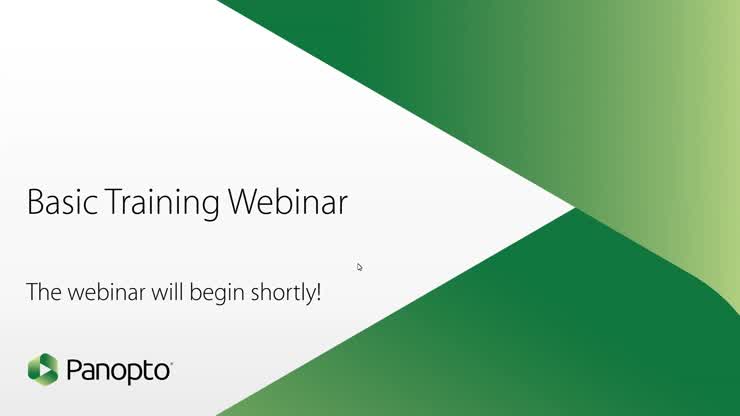 Basic Training Webinar

The webinar will begin shortly!

Panopto